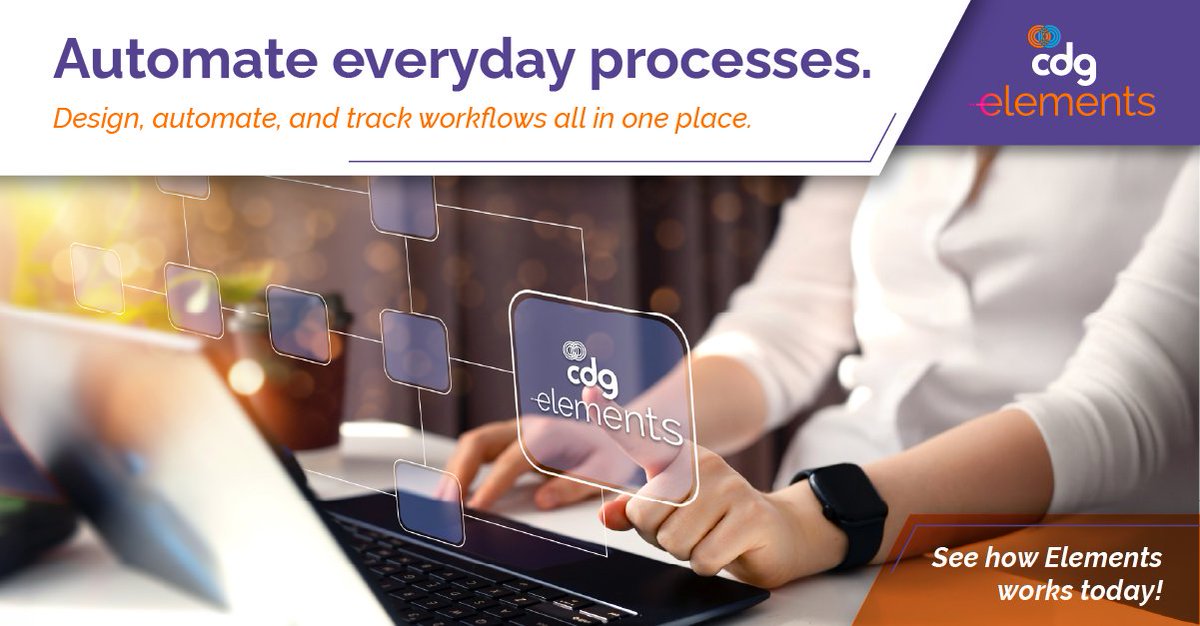 Automate everyday processes.

Design, automate, and track workflows all in one place.

cdg elements

cdg elements

See how Elements works today!